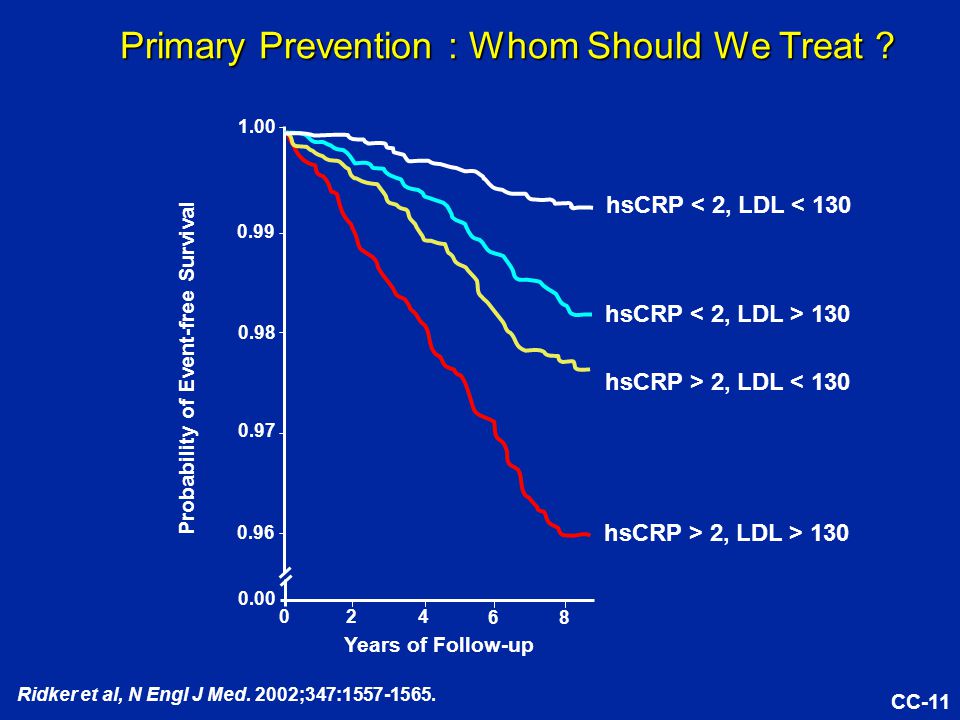 Primary Prevention : Whom Should We Treat ?

Probability of Event-free Survival

1.00
0.99
0.98
0.97
0.96
0.00

0 2 4 6 8

Years of Follow-up

hsCRP < 2, LDL < 130
hsCRP < 2, LDL > 130
hsCRP > 2, LDL < 130
hsCRP > 2, LDL > 130

Ridker et al, N Engl J Med. 2002;347:1557-1565.

CC-11